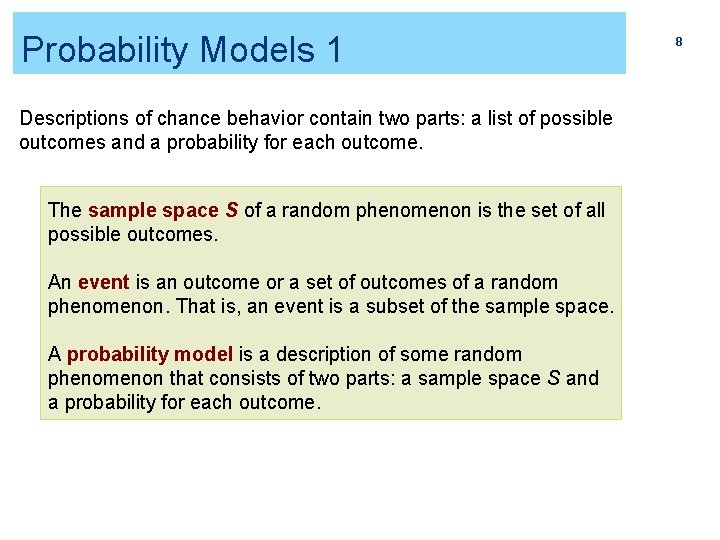 Probability Models 1

8

Descriptions of chance behavior contain two parts: a list of possible outcomes and a probability for each outcome.

The sample space $S$ of a random phenomenon is the set of all possible outcomes.

An event is an outcome or a set of outcomes of a random phenomenon. That is, an event is a subset of the sample space.

A probability model is a description of some random phenomenon that consists of two parts: a sample space $S$ and a probability for each outcome.